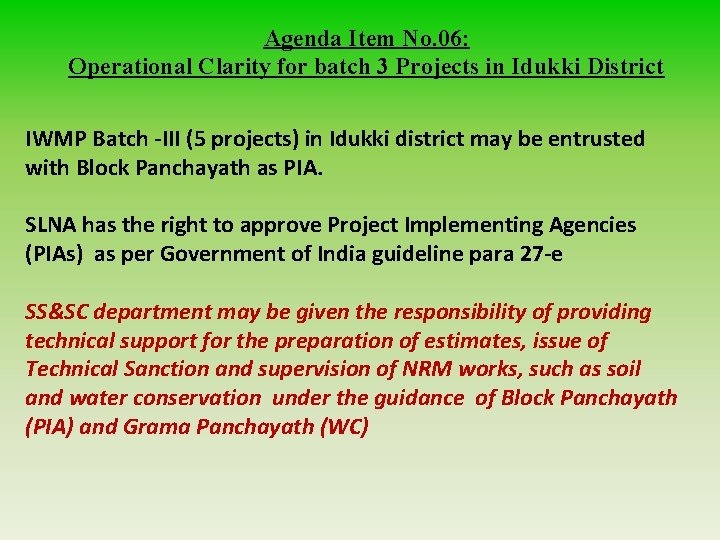 Agenda Item No.06:
Operational Clarity for batch 3 Projects in Idukki District

IWMP Batch -III (5 projects) in Idukki district may be entrusted with Block Panchayath as PIA.

SLNA has the right to approve Project Implementing Agencies (PIAs) as per Government of India guideline para 27-e

SS&SC department may be given the responsibility of providing technical support for the preparation of estimates, issue of Technical Sanction and supervision of NRM works, such as soil and water conservation under the guidance of Block Panchayath (PIA) and Grama Panchayath (WC)